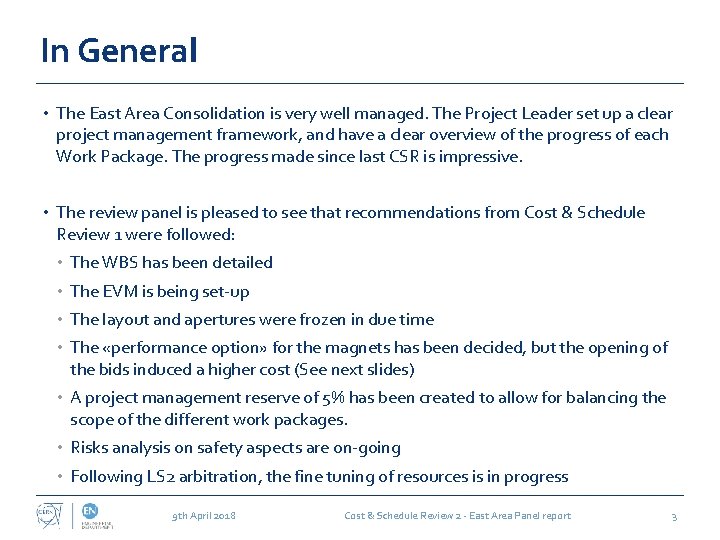 In General

• The East Area Consolidation is very well managed. The Project Leader set up a clear project management framework, and have a clear overview of the progress of each Work Package. The progress made since last CSR is impressive.

• The review panel is pleased to see that recommendations from Cost & Schedule Review 1 were followed:
  • The WBS has been detailed
  • The EVM is being set-up
  • The layout and apertures were frozen in due time
  • The «performance option» for the magnets has been decided, but the opening of the bids induced a higher cost (See next slides)
  • A project management reserve of 5% has been created to allow for balancing the scope of the different work packages.
  • Risks analysis on safety aspects are on-going
  • Following LS2 arbitration, the fine tuning of resources is in progress

CERN EN ENGINEERING DEPARTMENT

9th April 2018

Cost & Schedule Review 2 - East Area Panel report

3